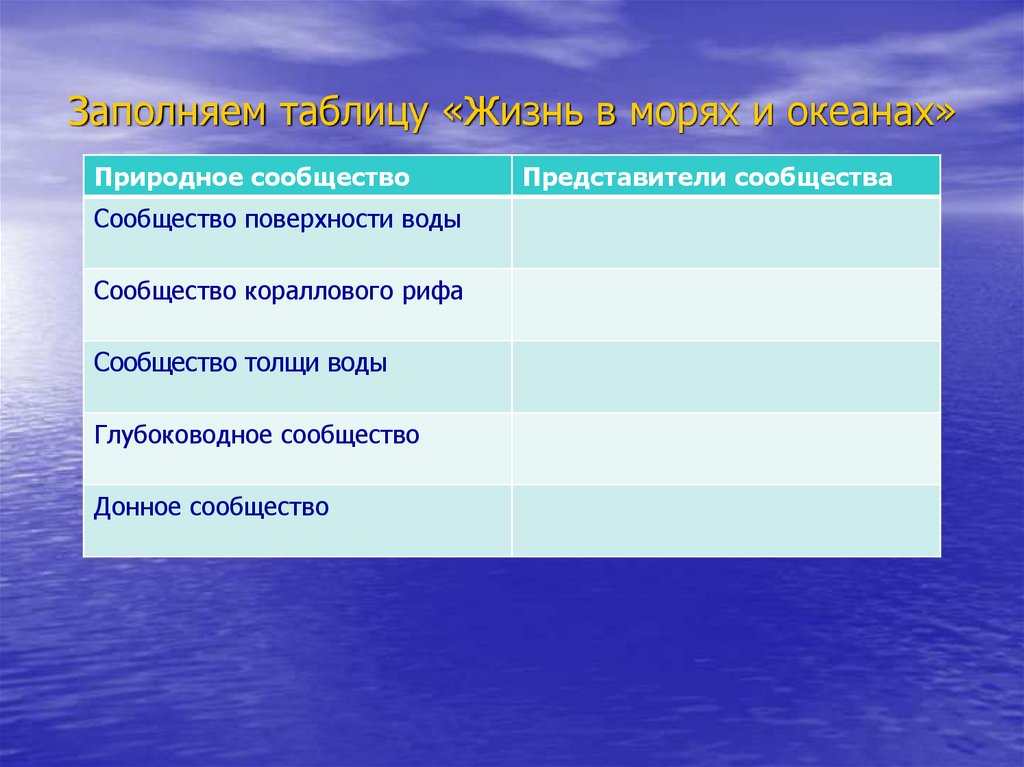 Заполняем таблицу «Жизнь в морях и океанах»

| Природное сообщество | Представители сообщества |
|---|---|
| Сообщество поверхности воды | |
| Сообщество кораллового рифа | |
| Сообщество толщи воды | |
| Глубоководное сообщество | |
| Донное сообщество | |